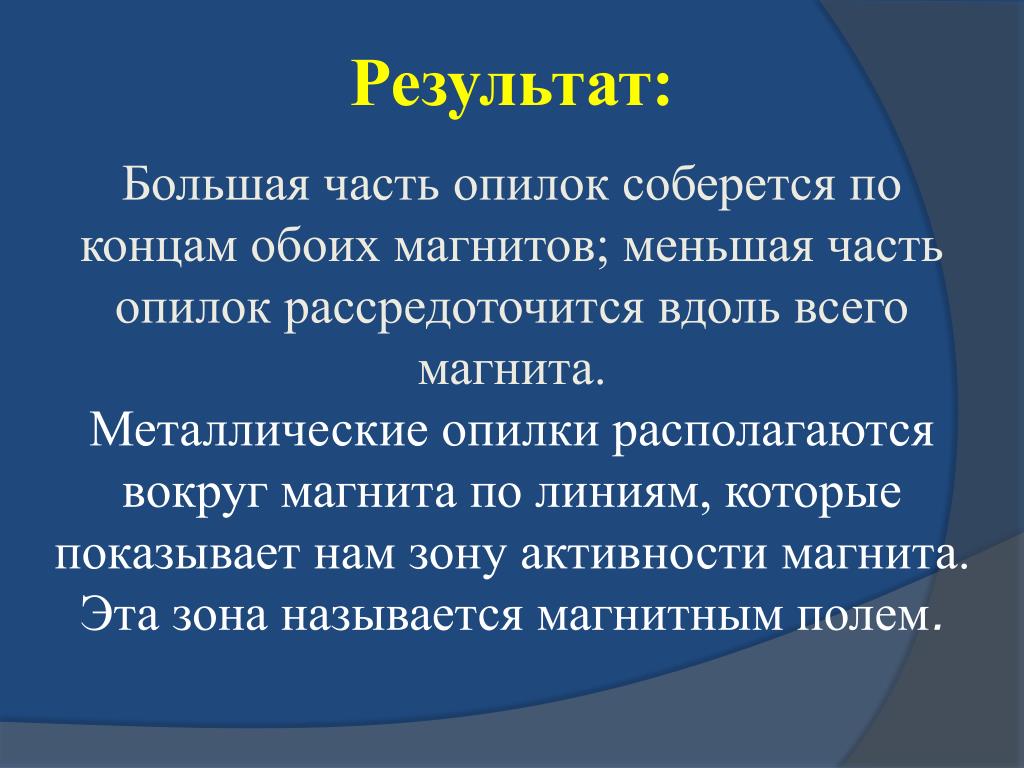 Результат:

Большая часть опилок соберется по концам обоих магнитов; меньшая часть опилок рассредоточится вдоль всего магнита.
Металлические опилки располагаются вокруг магнита по линиям, которые показывает нам зону активности магнита. Эта зона называется магнитным полем.